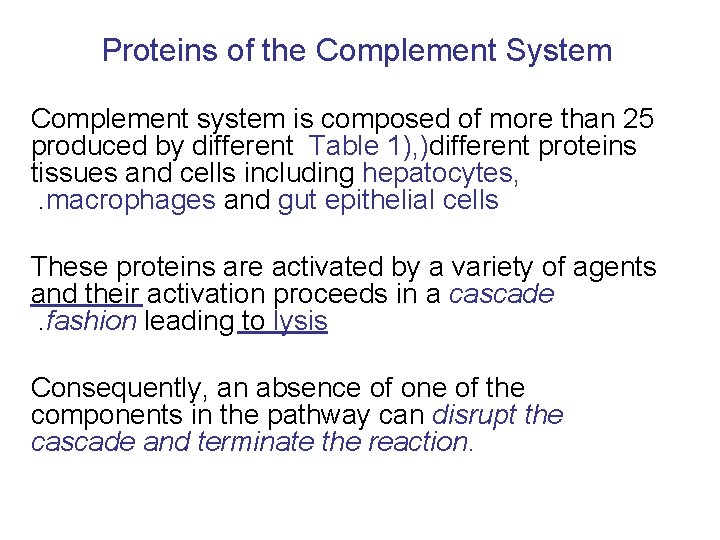 Proteins of the Complement System

Complement system is composed of more than 25 produced by different Table 1),)different proteins tissues and cells including hepatocytes, .macrophages and gut epithelial cells

These proteins are activated by a variety of agents and their activation proceeds in a cascade .fashion leading to lysis

Consequently, an absence of one of the components in the pathway can disrupt the cascade and terminate the reaction.